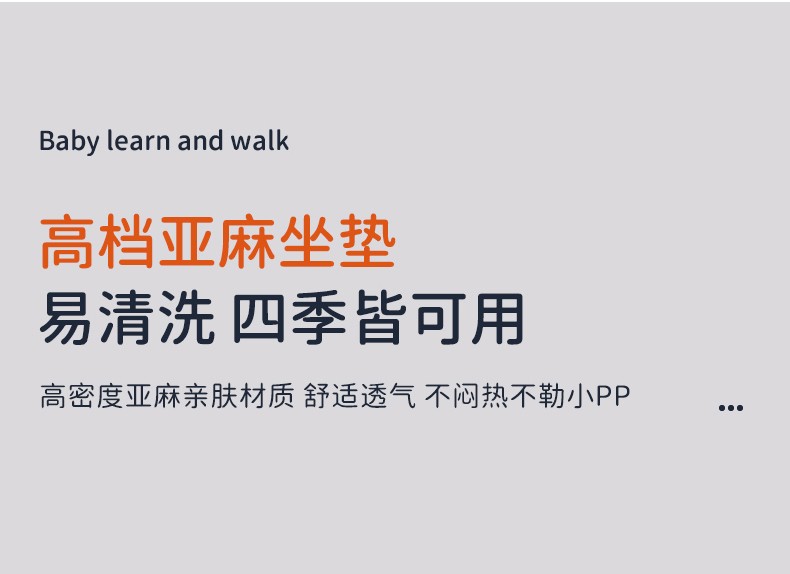 Baby learn and walk

高档亚麻坐垫
易清洗 四季皆可用

高密度亚麻亲肤材质 舒适透气 不闷热不勒小PP

...